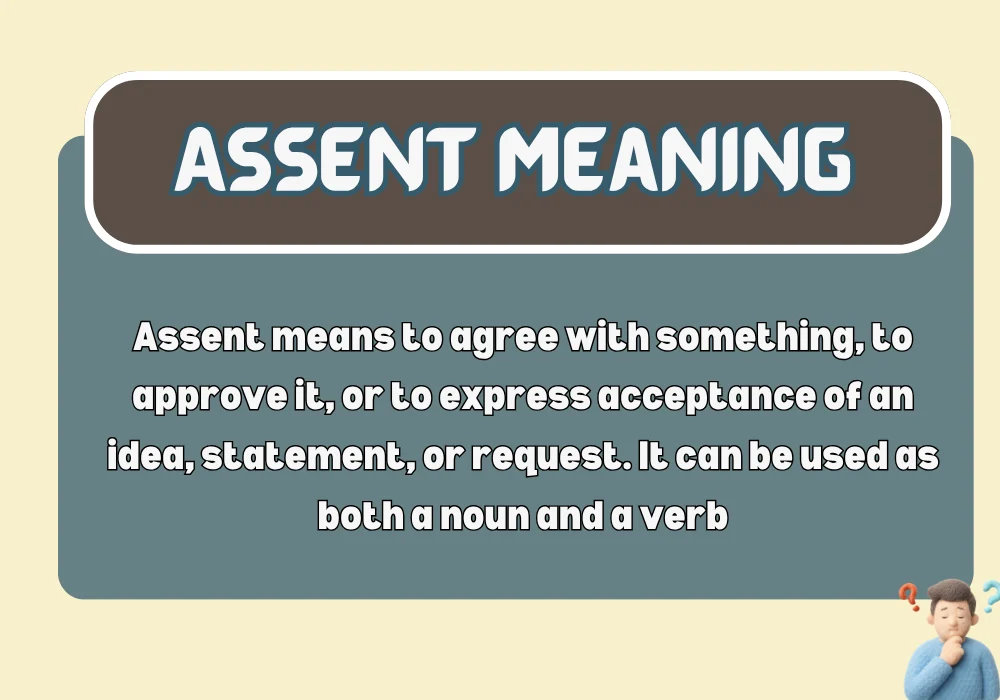 ASSENT MEANING

Assent means to agree with something, to approve it, or to express acceptance of an idea, statement, or request. It can be used as both a noun and a verb

? ?